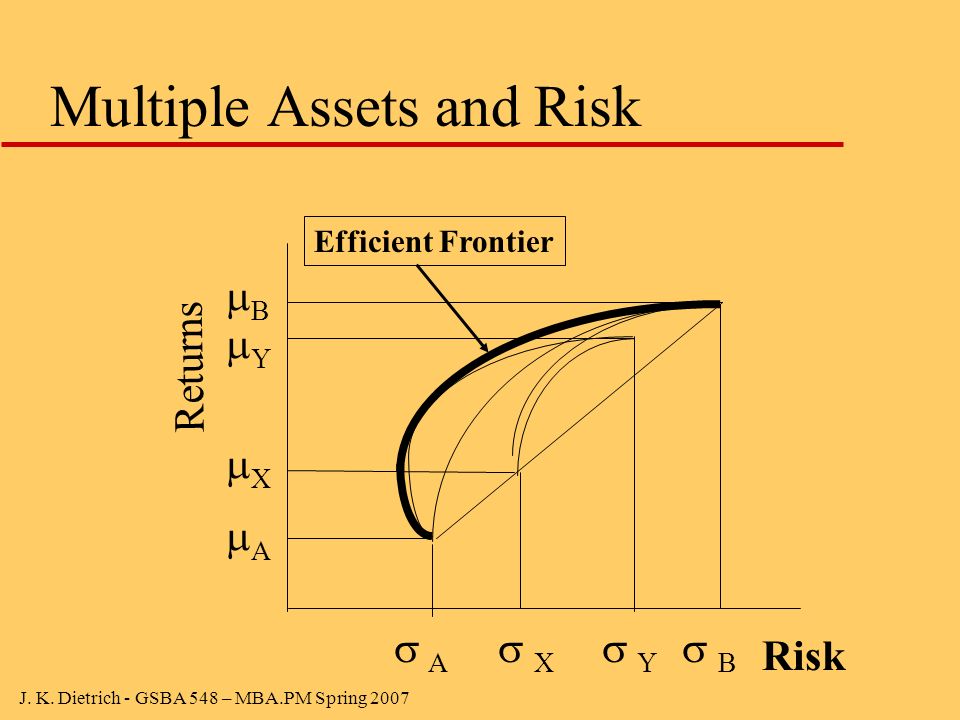 Multiple Assets and Risk

Efficient Frontier

Returns

$\mu_B$

$\mu_Y$

$\mu_X$

$\mu_A$

$\sigma_A$ $\sigma_X$ $\sigma_Y$ $\sigma_B$ Risk

J. K. Dietrich - GSBA 548 – MBA.PM Spring 2007